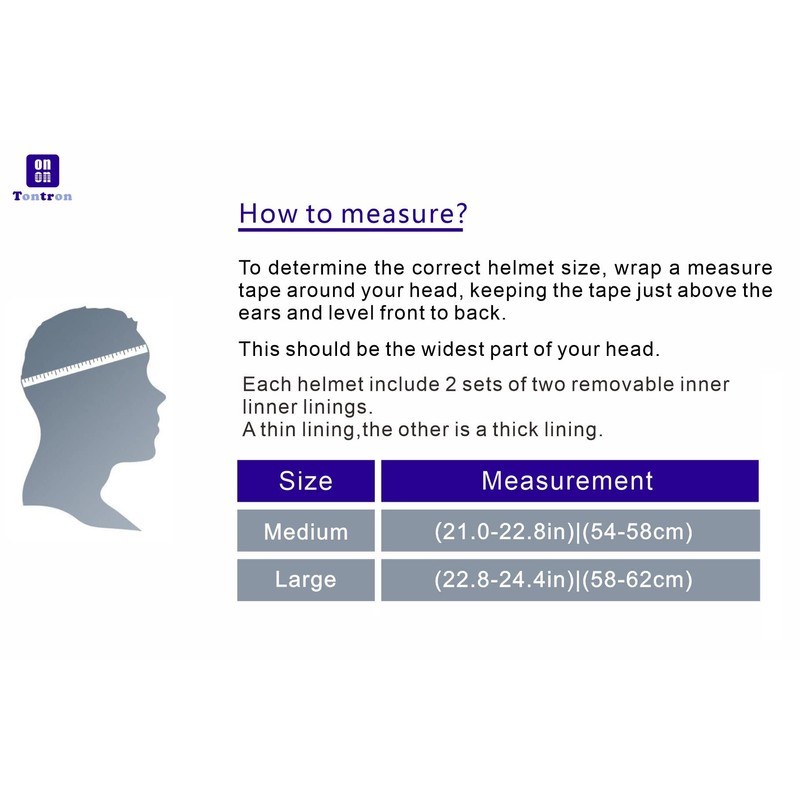 on
on
Tontron

How to measure?

To determine the correct helmet size, wrap a measure tape around your head, keeping the tape just above the ears and level front to back.

This should be the widest part of your head.

Each helmet include 2 sets of two removable inner linner linings.
A thin lining,the other is a thick lining.

| Size | Measurement |
|---|---|
| Medium | (21.0-22.8in)\|(54-58cm) |
| Large | (22.8-24.4in)\|(58-62cm) |